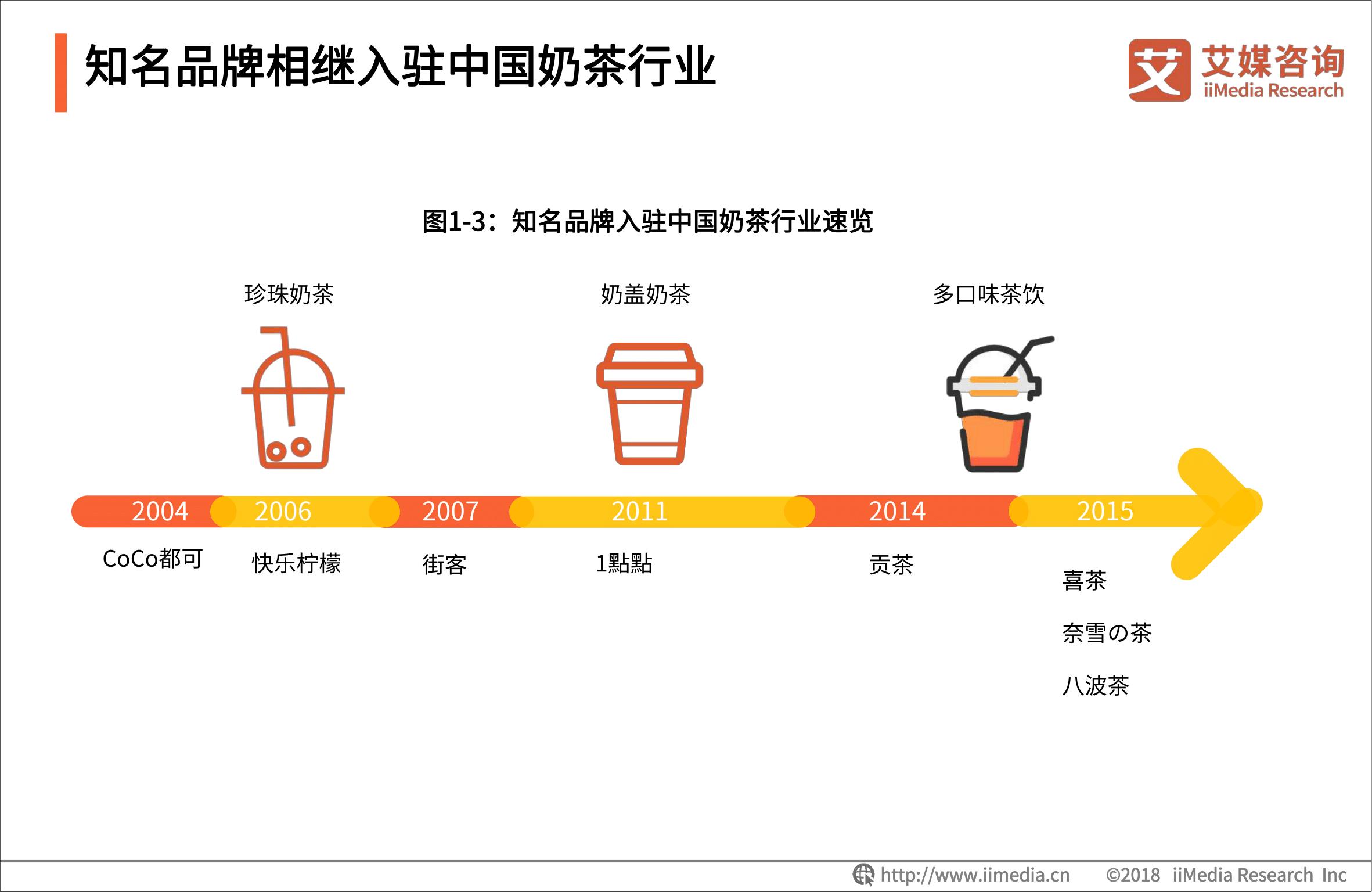 知名品牌相继入驻中国奶茶行业

艾 艾媒咨询 iiMedia Research

图1-3：知名品牌入驻中国奶茶行业速览

珍珠奶茶

奶盖奶茶

多口味茶饮

2004 2006 2007 2011 2014 2015

CoCo都可

快乐柠檬

街客

1點點

贡茶

喜茶

奈雪の茶

八波茶

http://www.iimedia.cn ©2018 iiMedia Research Inc